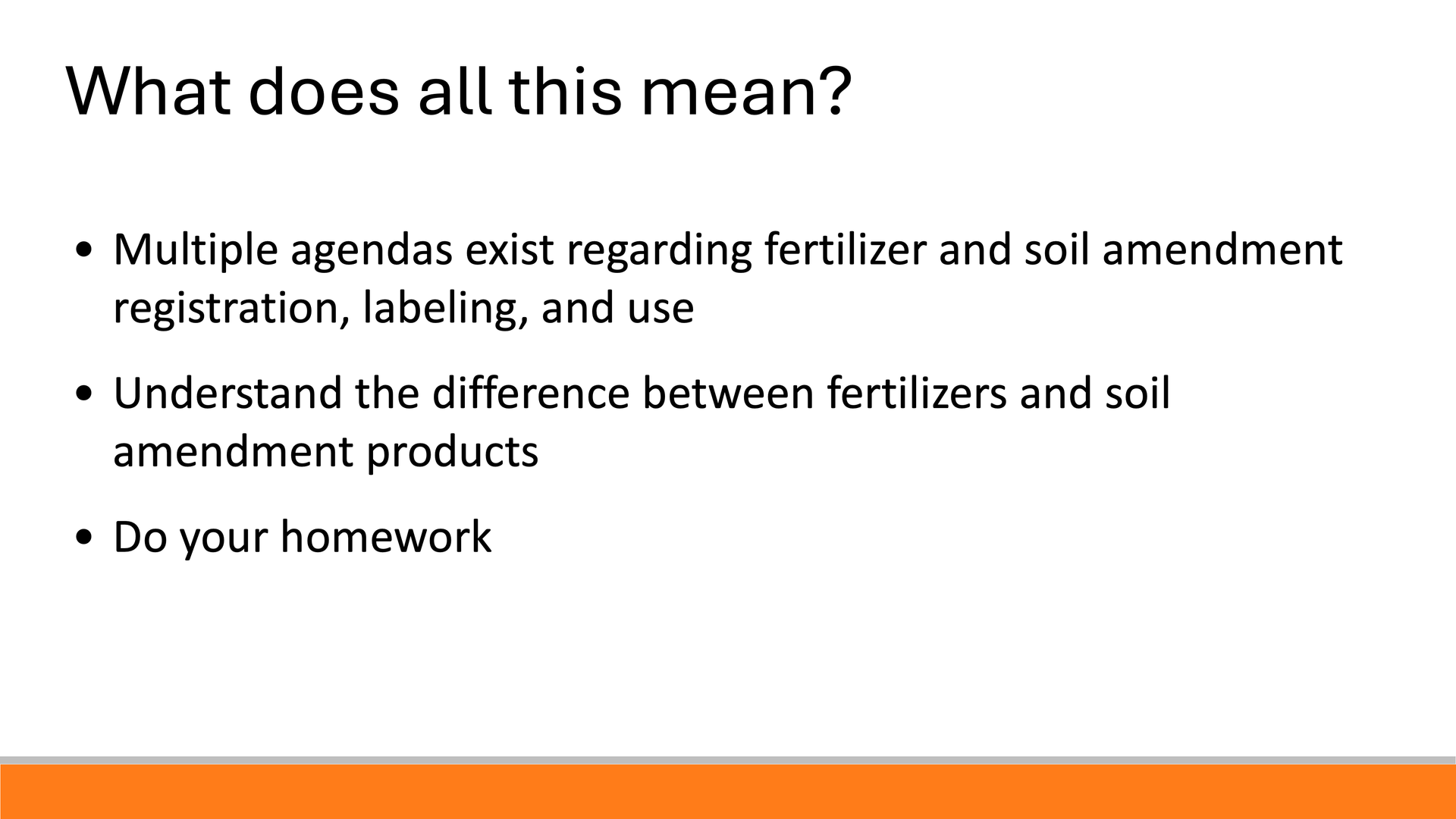 What does all this mean?

• Multiple agendas exist regarding fertilizer and soil amendment registration, labeling, and use

• Understand the difference between fertilizers and soil amendment products

• Do your homework